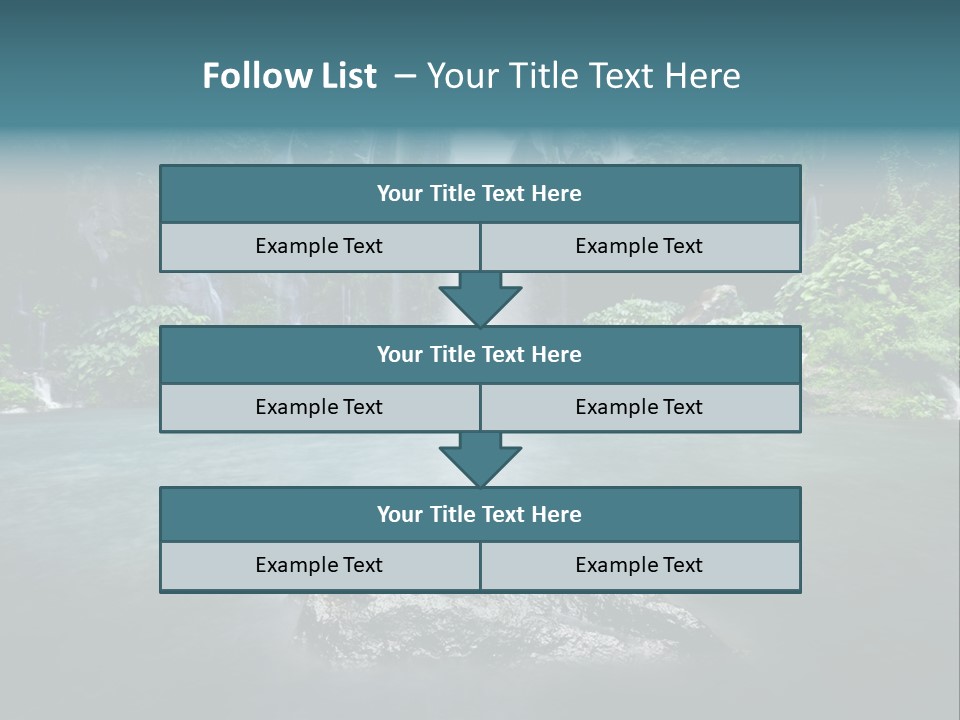 Follow List – Your Title Text Here

Your Title Text Here

Example Text

Example Text

Your Title Text Here

Example Text

Example Text

Your Title Text Here

Example Text

Example Text